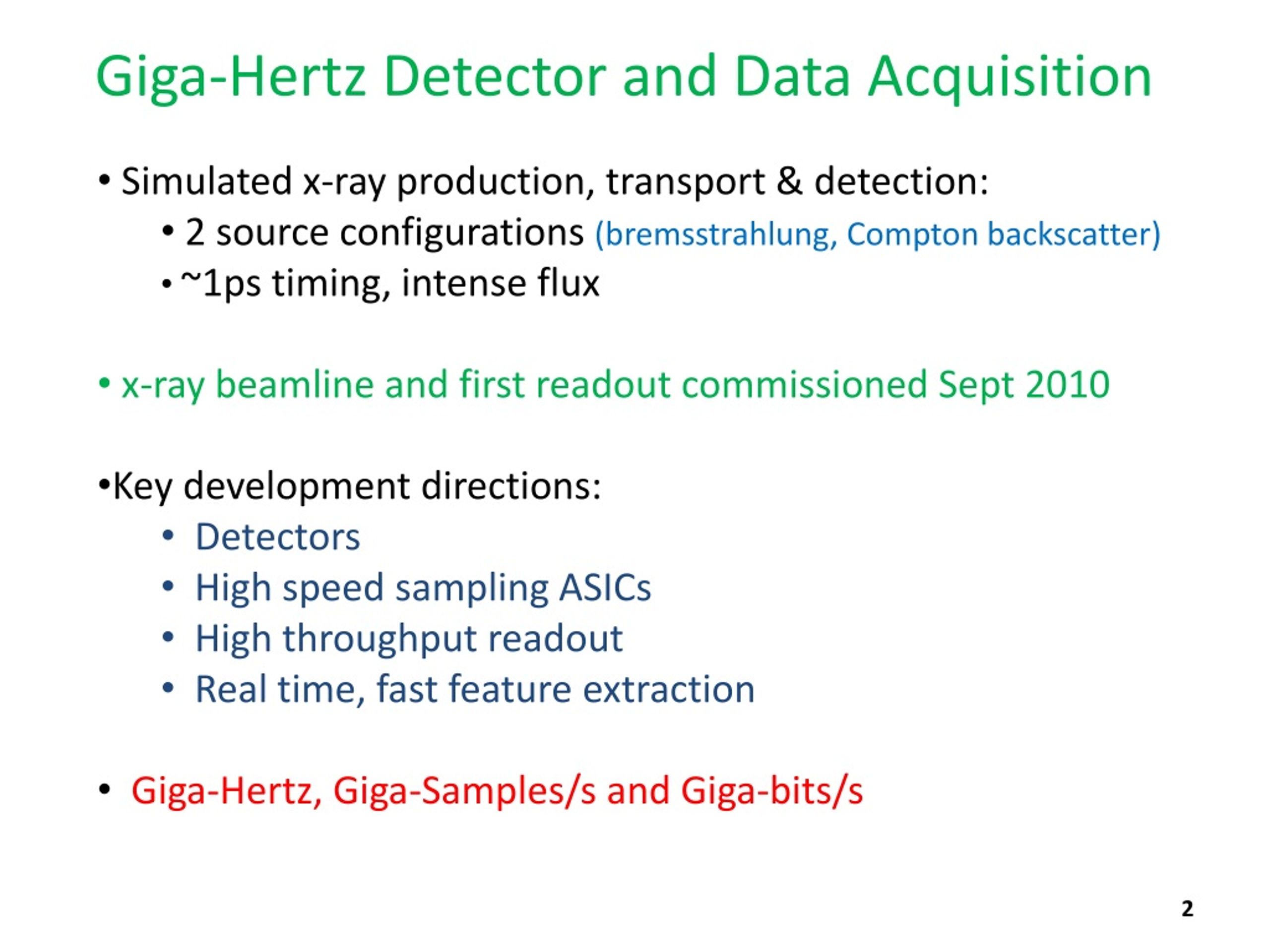 Giga-Hertz Detector and Data Acquisition

• Simulated x-ray production, transport & detection:
• 2 source configurations (bremsstrahlung, Compton backscatter)
• ~1ps timing, intense flux

• x-ray beamline and first readout commissioned Sept 2010

•Key development directions:
• Detectors
• High speed sampling ASICs
• High throughput readout
• Real time, fast feature extraction

• Giga-Hertz, Giga-Samples/s and Giga-bits/s

2